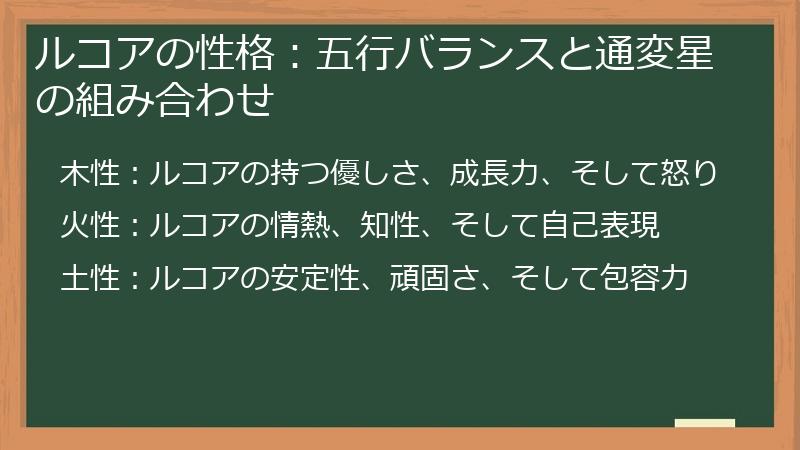 ルコアの性格：五行バランスと通変星の組み合わせ

木性：ルコアの持つ優しさ、成長力、そして怒り

火性：ルコアの情熱、知性、そして自己表現

土性：ルコアの安定性、頑固さ、そして包容力